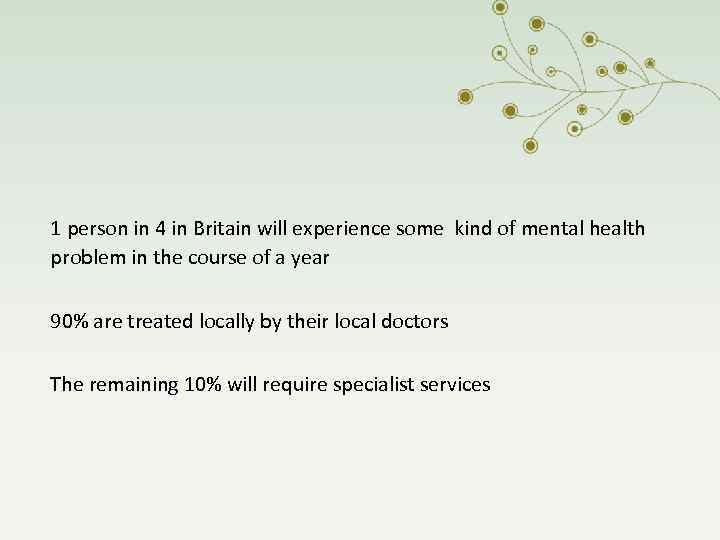 1 person in 4 in Britain will experience some kind of mental health problem in the course of a year

90% are treated locally by their local doctors

The remaining 10% will require specialist services